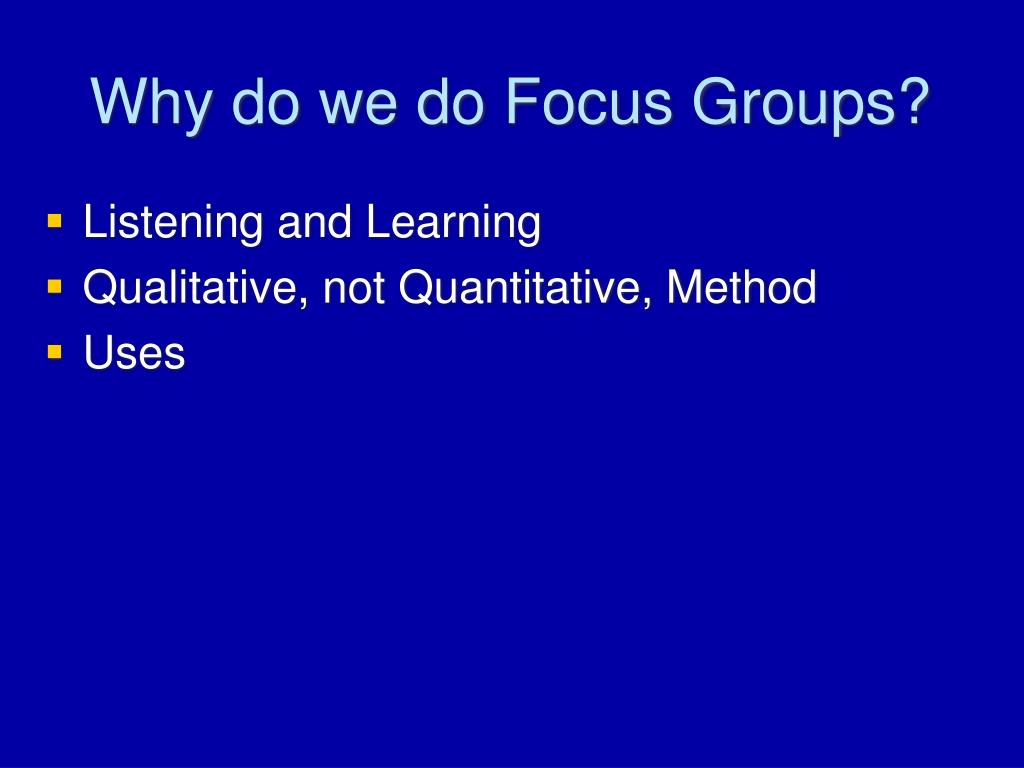 Why do we do Focus Groups?

- Listening and Learning
- Qualitative, not Quantitative, Method
- Uses